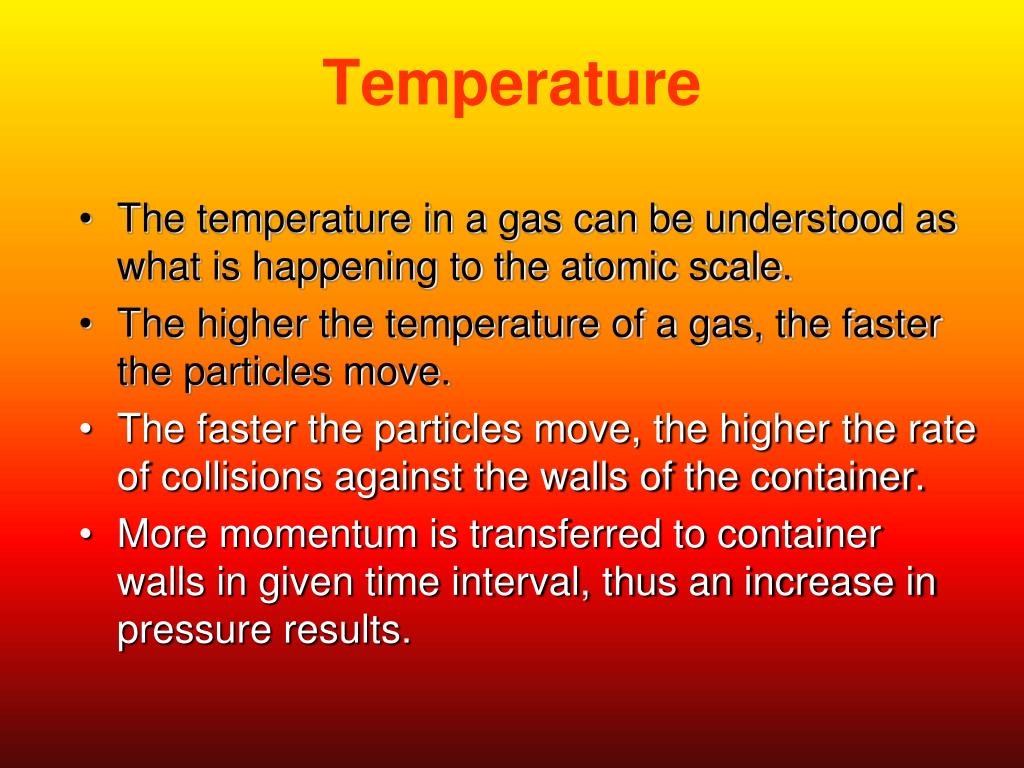 Temperature

• The temperature in a gas can be understood as what is happening to the atomic scale.
• The higher the temperature of a gas, the faster the particles move.
• The faster the particles move, the higher the rate of collisions against the walls of the container.
• More momentum is transferred to container walls in given time interval, thus an increase in pressure results.